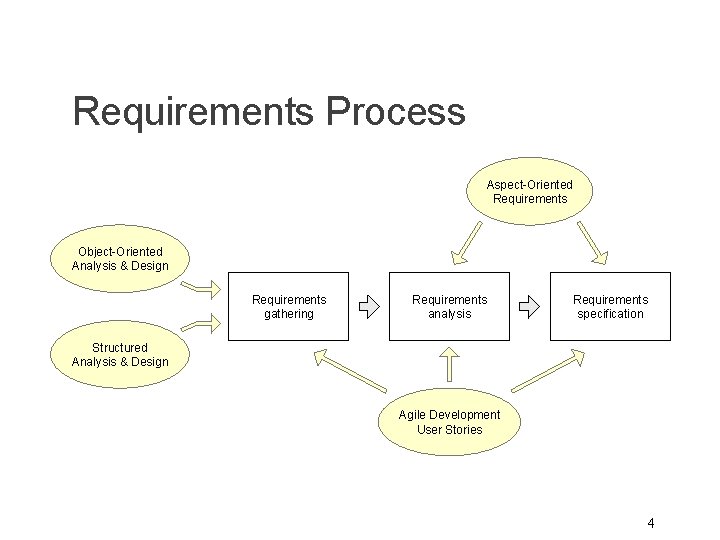 Requirements Process

Aspect-Oriented Requirements

Object-Oriented Analysis & Design

Structured Analysis & Design

Requirements gathering

Requirements analysis

Requirements specification

Agile Development User Stories

4